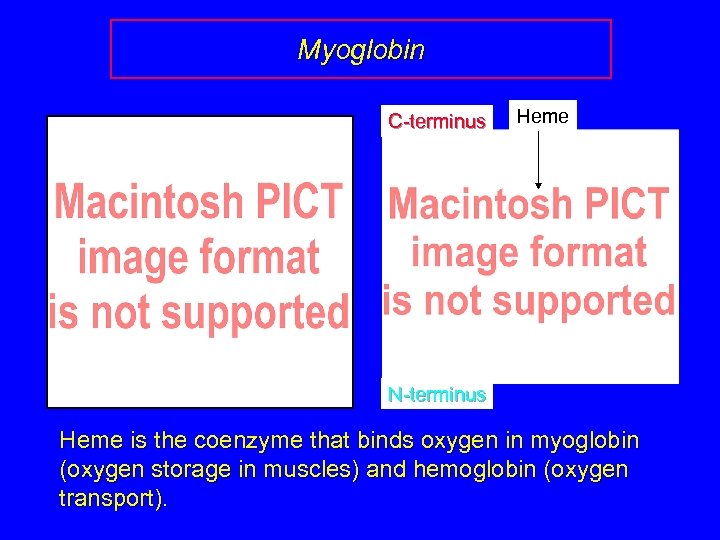 Myoglobin

Macintosh PICT image format is not supported

C-terminus

Heme

Macintosh PICT image format is not supported

N-terminus

Heme is the coenzyme that binds oxygen in myoglobin (oxygen storage in muscles) and hemoglobin (oxygen transport).